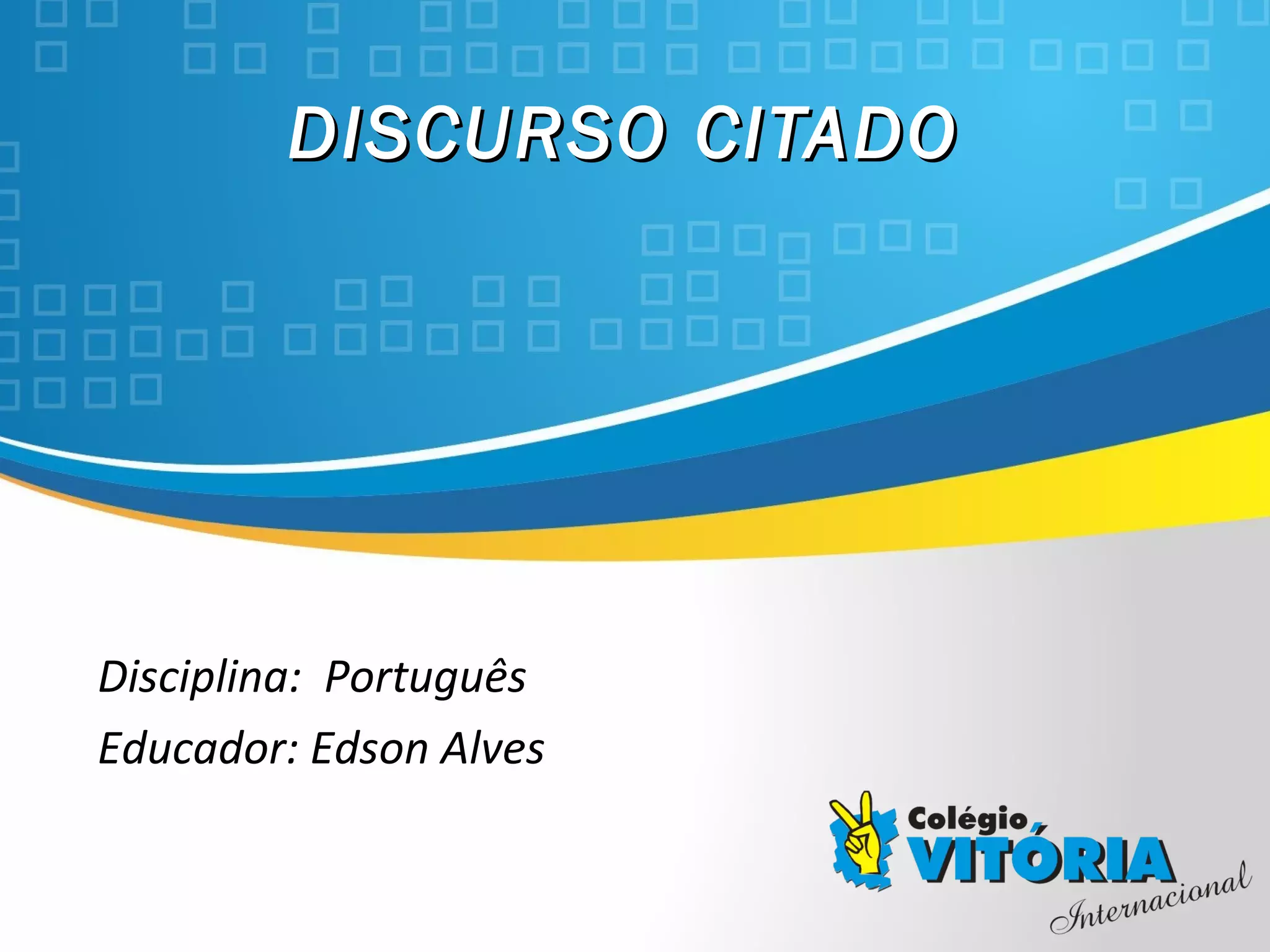 DISCURSO CITADO

Disciplina: Português

Educador: Edson Alves

Colégio VITÓRIA Internacional